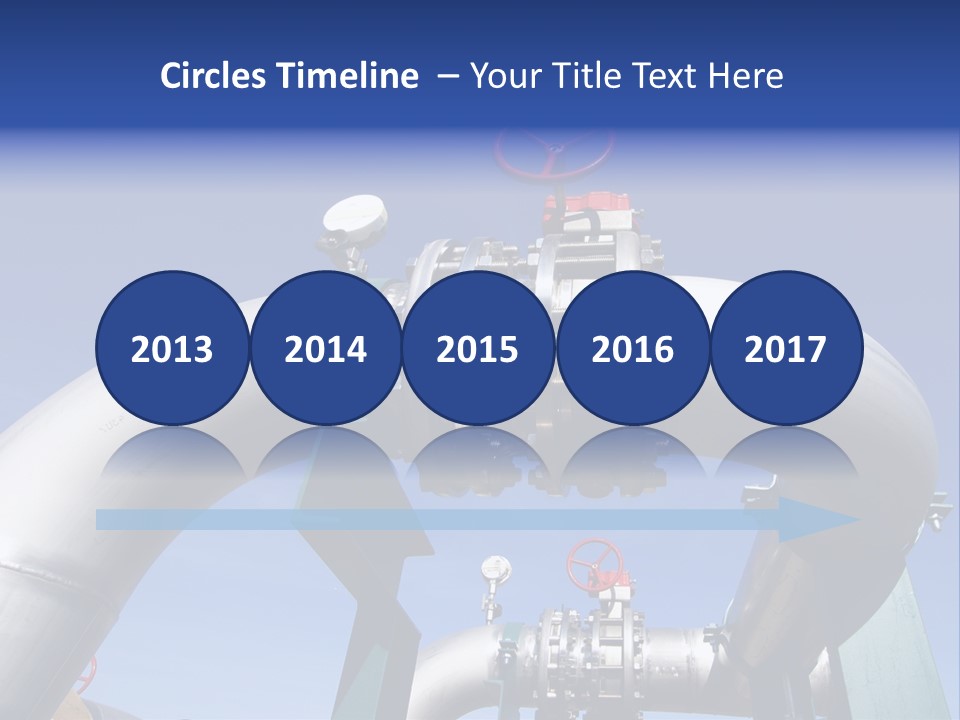 Circles Timeline – Your Title Text Here

2013

2014

2015

2016

2017